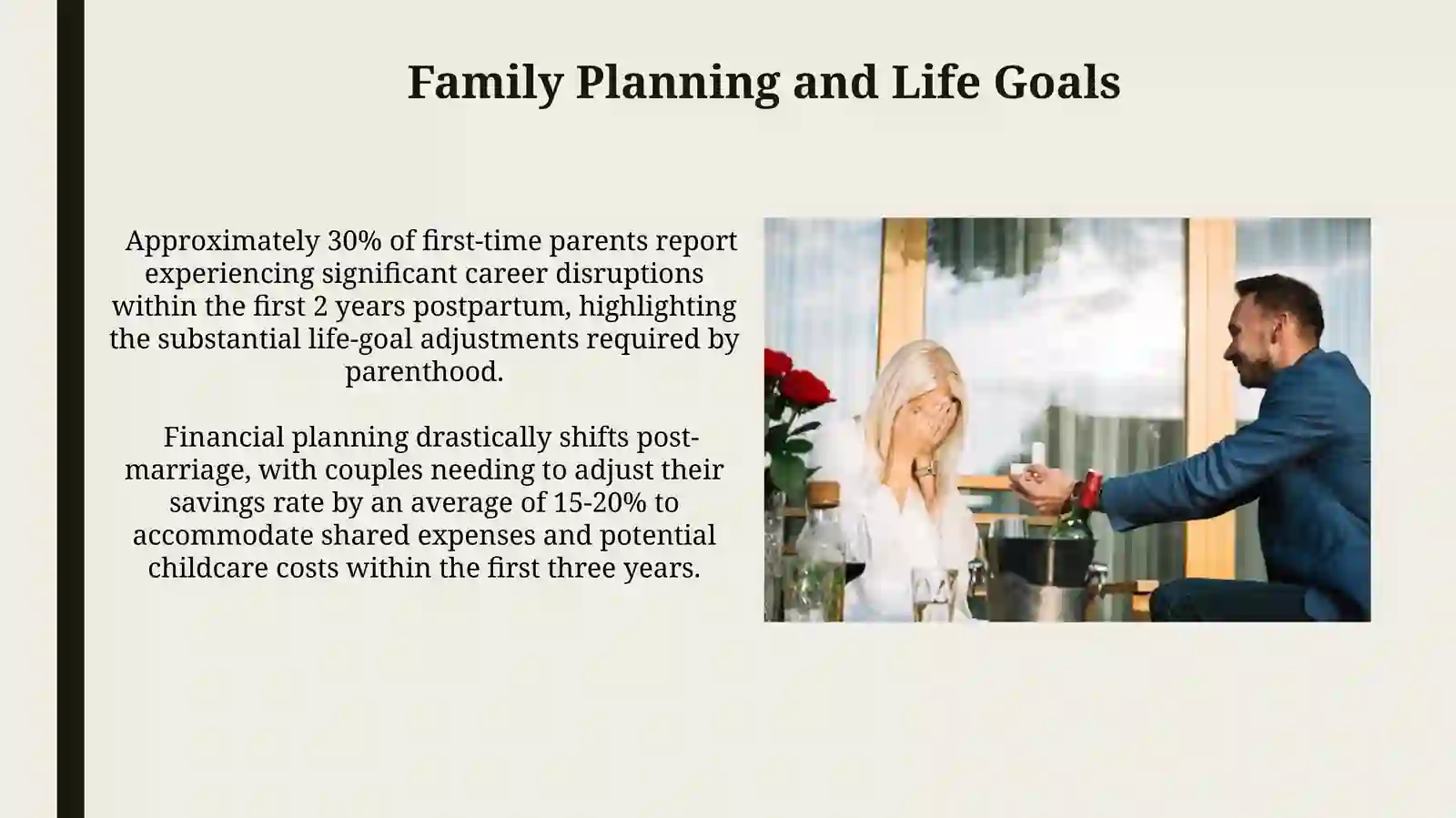 Family Planning and Life Goals

Approximately 30% of first-time parents report experiencing significant career disruptions within the first 2 years postpartum, highlighting the substantial life-goal adjustments required by parenthood.

Financial planning drastically shifts post-marriage, with couples needing to adjust their savings rate by an average of 15-20% to accommodate shared expenses and potential childcare costs within the first three years.